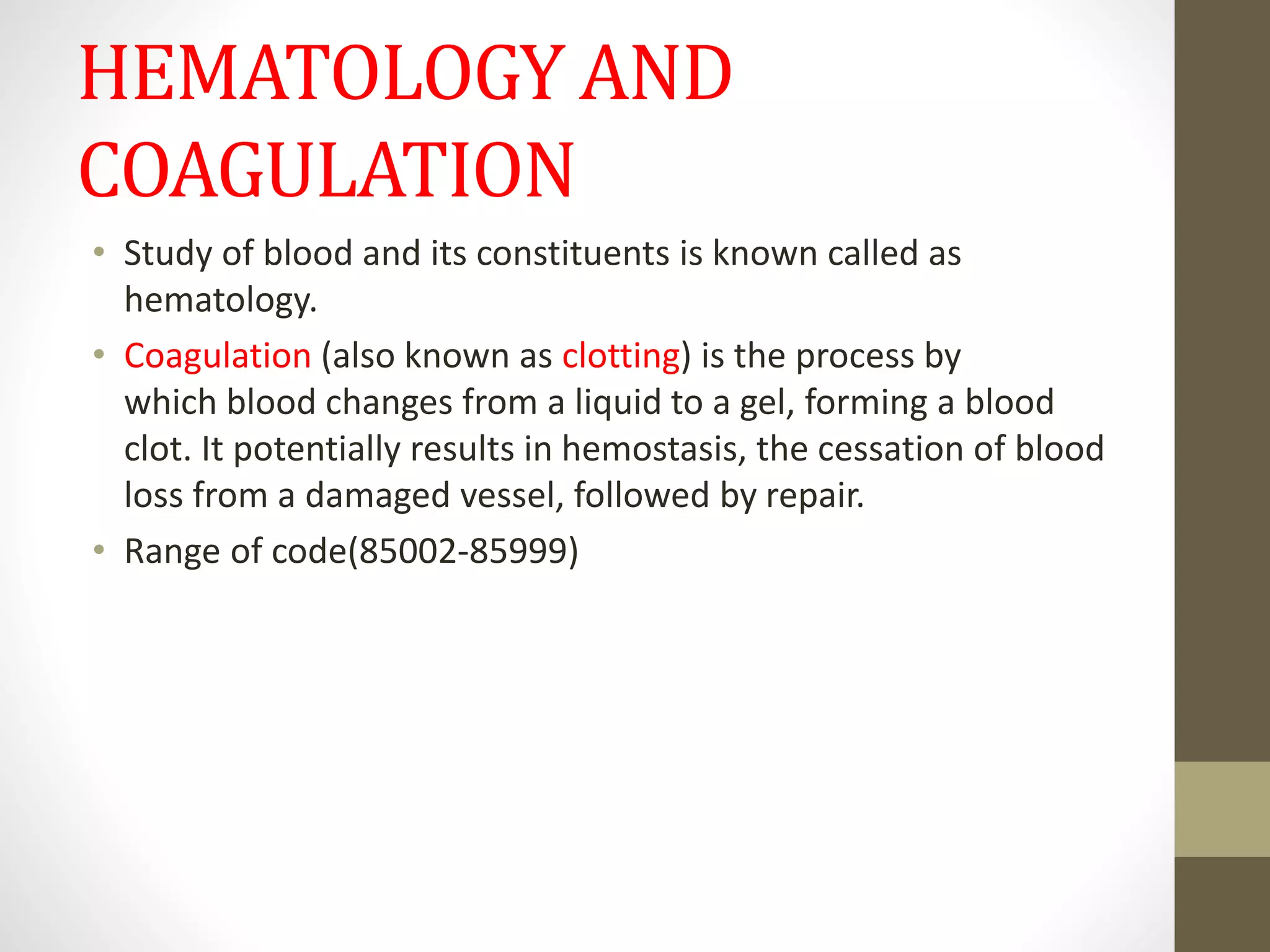 HEMATOLOGY AND COAGULATION

• Study of blood and its constituents is known called as hematology.

• Coagulation (also known as clotting) is the process by which blood changes from a liquid to a gel, forming a blood clot. It potentially results in hemostasis, the cessation of blood loss from a damaged vessel, followed by repair.

• Range of code(85002-85999)